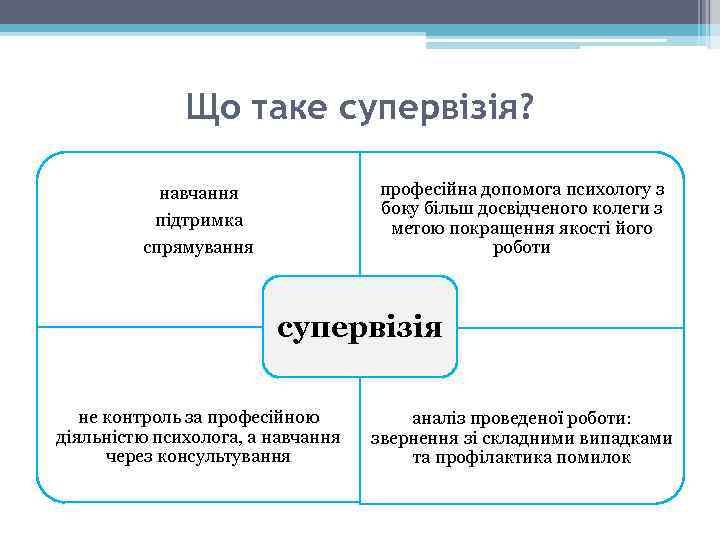 Що таке супервізія?

навчання
підтримка
спрямування

професійна допомога психологу з боку більш досвідченого колеги з метою покращення якості його роботи

супервізія

не контроль за професійною діяльністю психолога, а навчання через консультування

аналіз проведеної роботи: звернення зі складними випадками та профілактика помилок